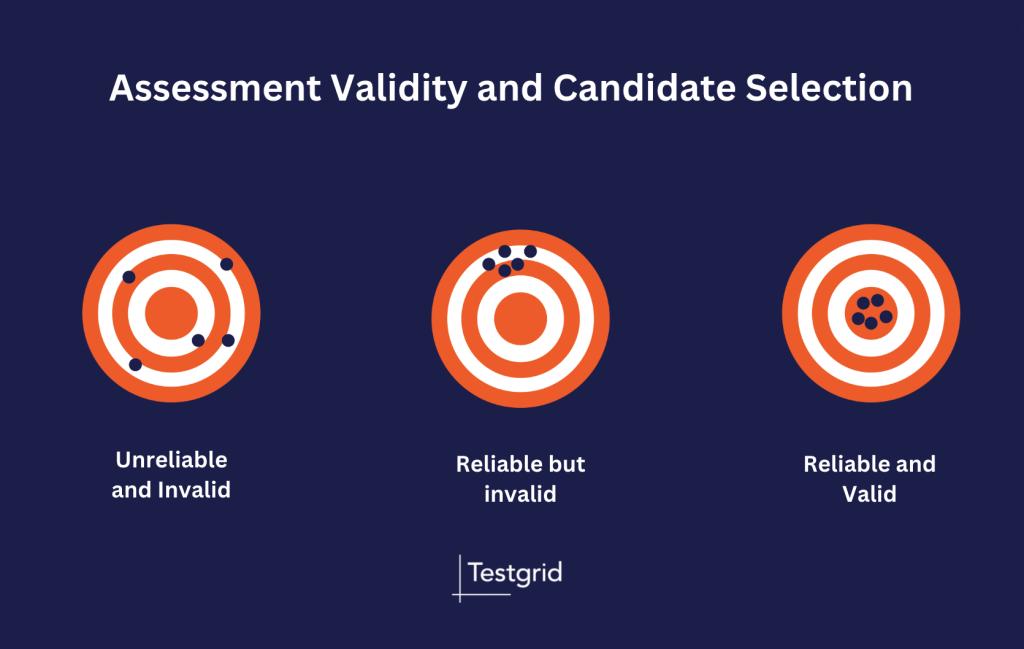 Assessment Validity and Candidate Selection

Unreliable and Invalid

Reliable but invalid

Reliable and Valid

Testgrid